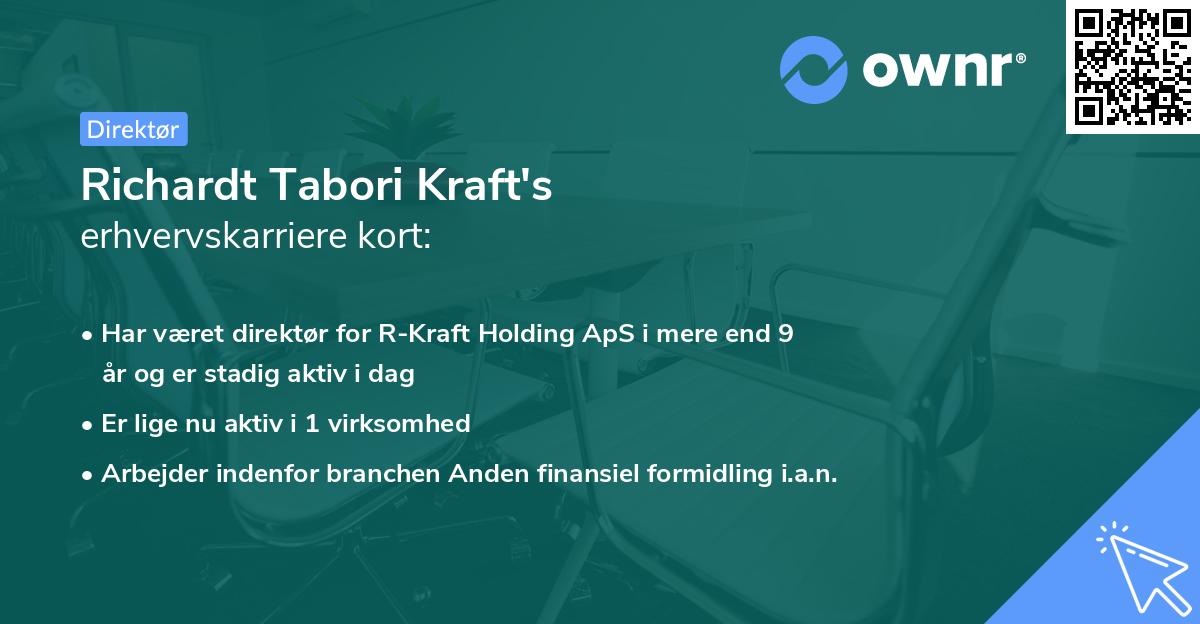 ownr®

Direktør

Richardt Tabori Kraft's
erhvervskarriere kort:

• Har været direktør for R-Kraft Holding ApS i mere end 9 år og er stadig aktiv i dag
• Er lige nu aktiv i 1 virksomhed
• Arbejder indenfor branchen Anden finansiel formidling i.a.n.